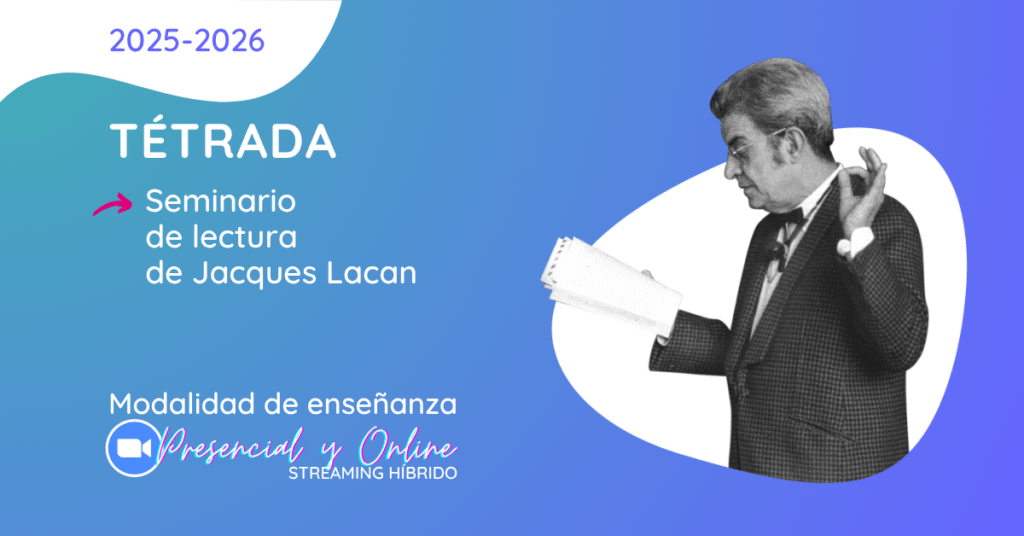 2025-2026

TÉTRADA

Seminario de lectura de Jacques Lacan

Modalidad de enseñanza

Presencial y Online

STREAMING HÍBRIDO